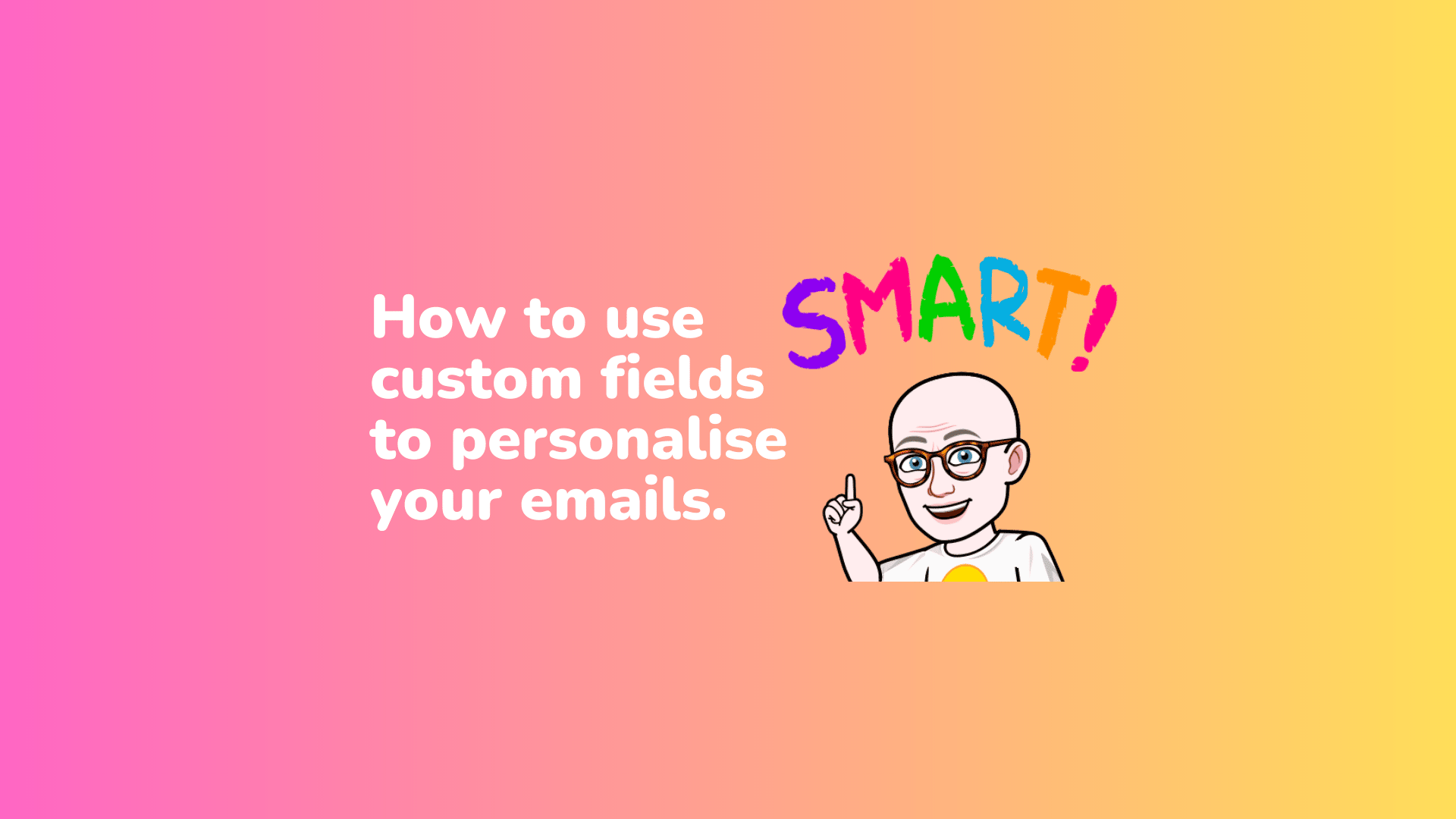 How to use custom fields to personalise your emails.

SMART!